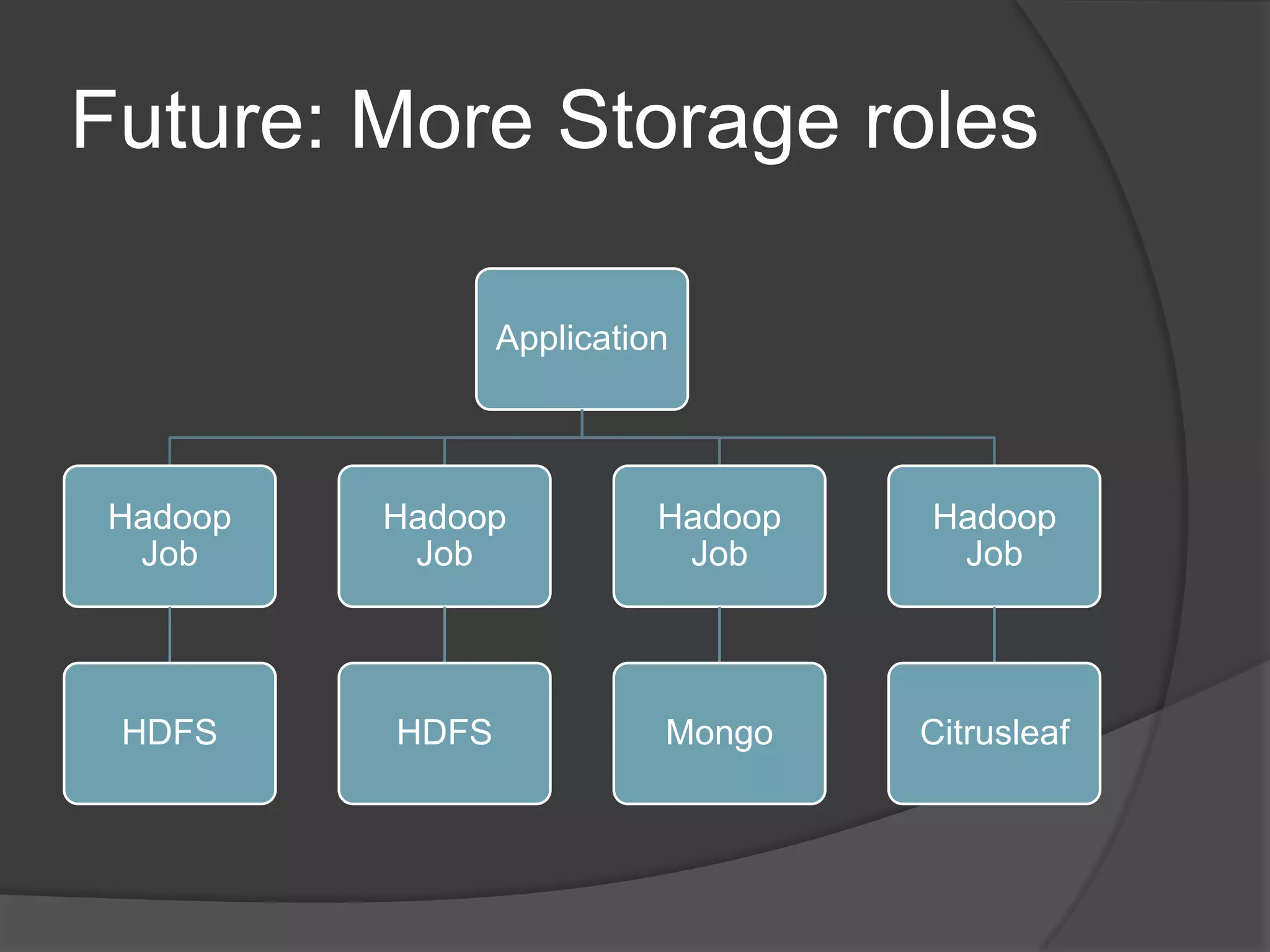 Future: More Storage roles

Application

Hadoop Job

Hadoop Job

Hadoop Job

Hadoop Job

HDFS

HDFS

Mongo

Citrusleaf